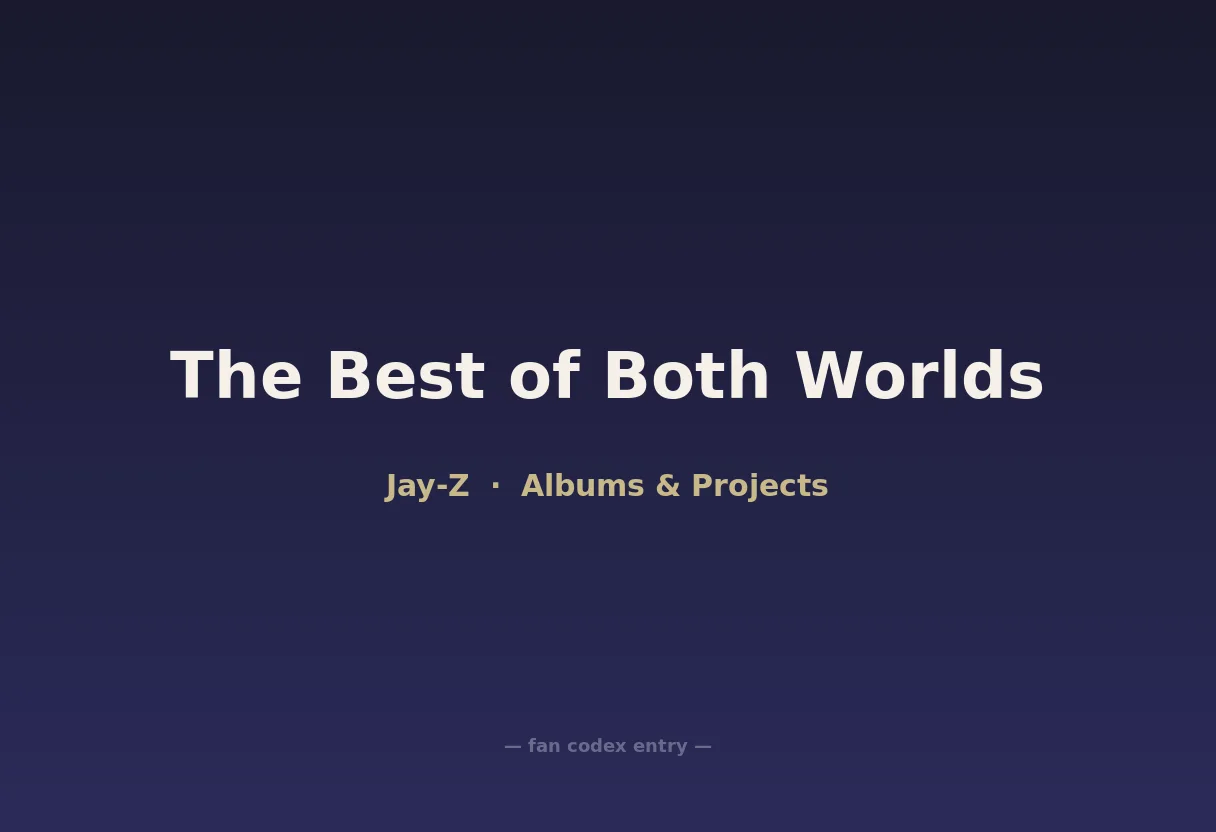 The Best of Both Worlds

Jay-Z · Albums & Projects

— fan codex entry —